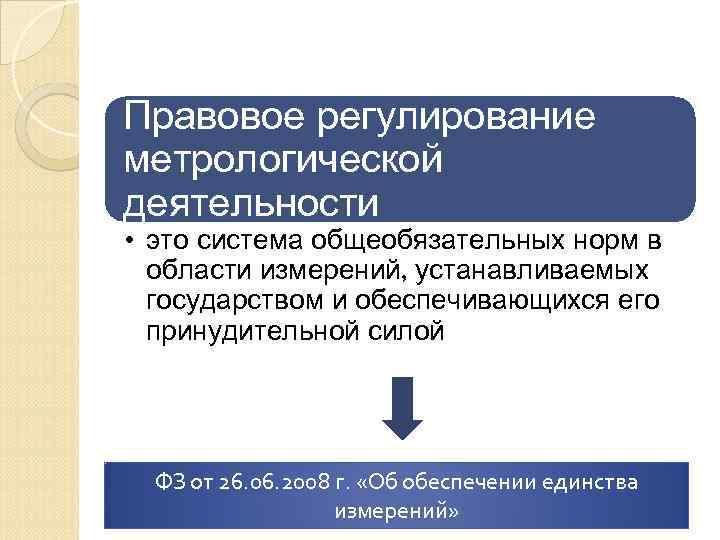 Правовое регулирование метрологической деятельности

• это система общеобязательных норм в области измерений, устанавливаемых государством и обеспечивающихся его принудительной силой

ФЗ от 26.06.2008 г. «Об обеспечении единства измерений»